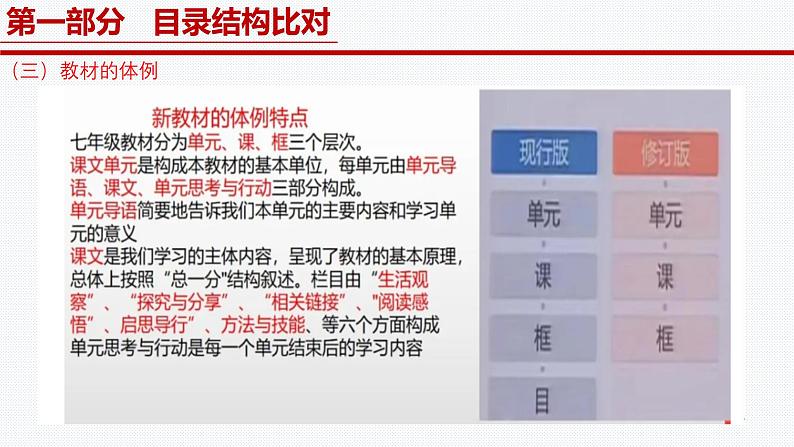 第一部分　目录结构比对

（三）教材的体例

新教材的体例特点

七年级教材分为单元、课、框三个层次。

课文单元是构成本教材的基本单位，每单元由单元导语、课文、单元思考与行动三部分构成。

单元导语简要地告诉我们本单元的主要内容和学习单元的意义

课文是我们学习的主体内容，呈现了教材的基本原理，总体上按照“总一分"结构叙述。栏目由“生活观察”、“探究与分享”、“相关链接”、"阅读感悟”、启思导行”、方法与技能、等六个方面构成

单元思考与行动是每一个单元结束后的学习内容

现行版

单元

课

框

目

修订版

单元

课

框